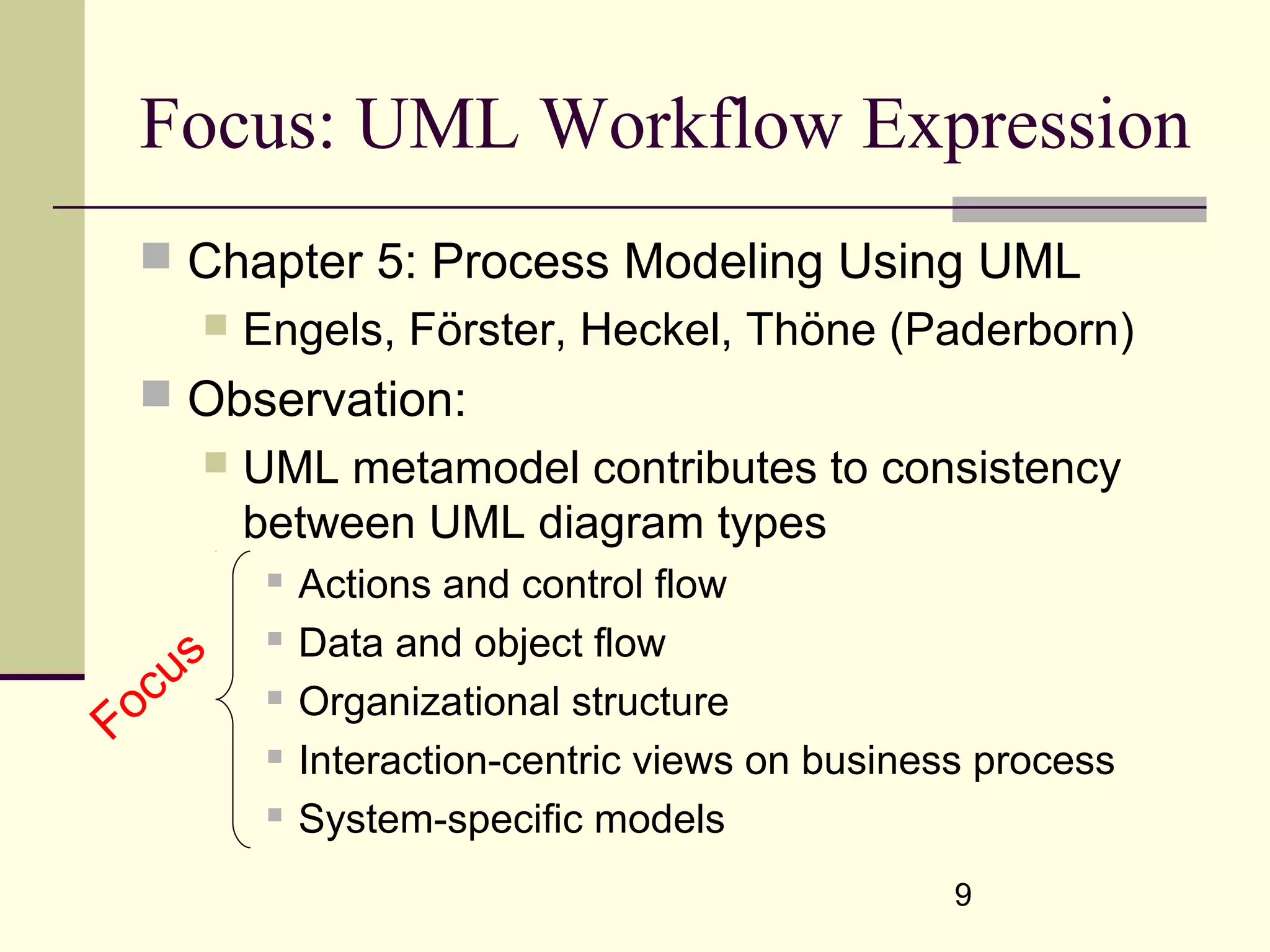 Focus: UML Workflow Expression

Chapter 5: Process Modeling Using UML

Engels, Förster, Heckel, Thöne (Paderborn)

Observation:

UML metamodel contributes to consistency between UML diagram types

Focus

Actions and control flow

Data and object flow

Organizational structure

Interaction-centric views on business process

System-specific models

9